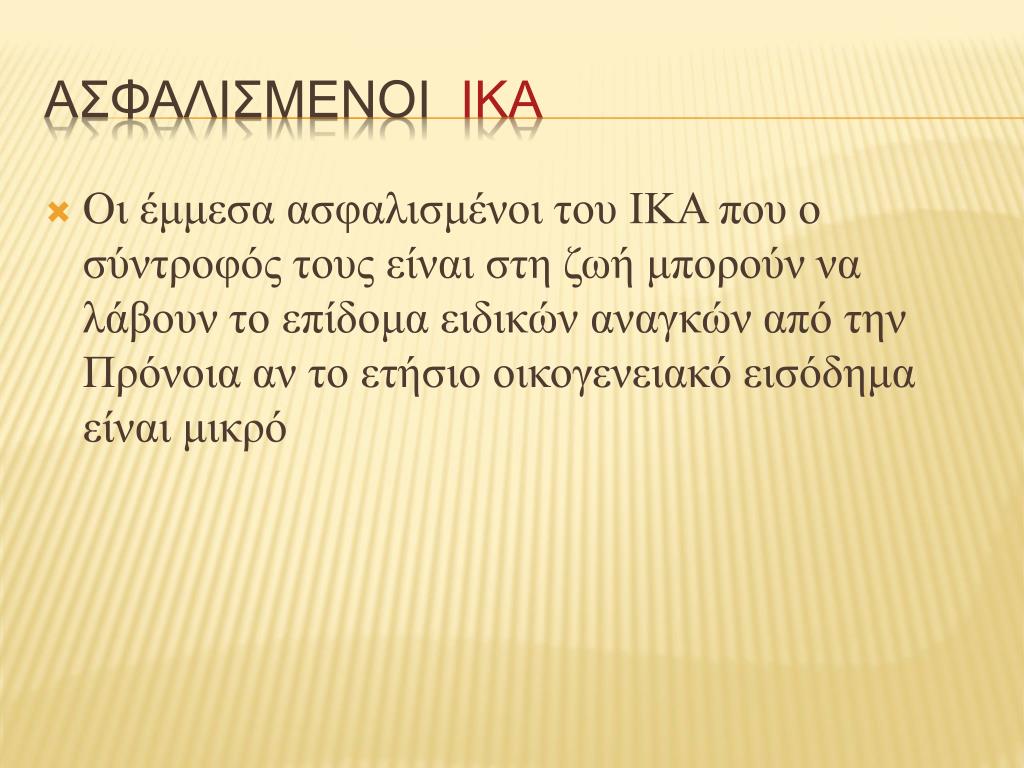 ΑΣΦΑΛΙΣΜΕΝΟΙ ΙΚΑ

Οι έμμεσα ασφαλισμένοι του ΙΚΑ που ο σύντροφός τους είναι στη ζωή μπορούν να λάβουν το επίδομα ειδικών αναγκών από την Πρόνοια αν το ετήσιο οικογενειακό εισόδημα είναι μικρό